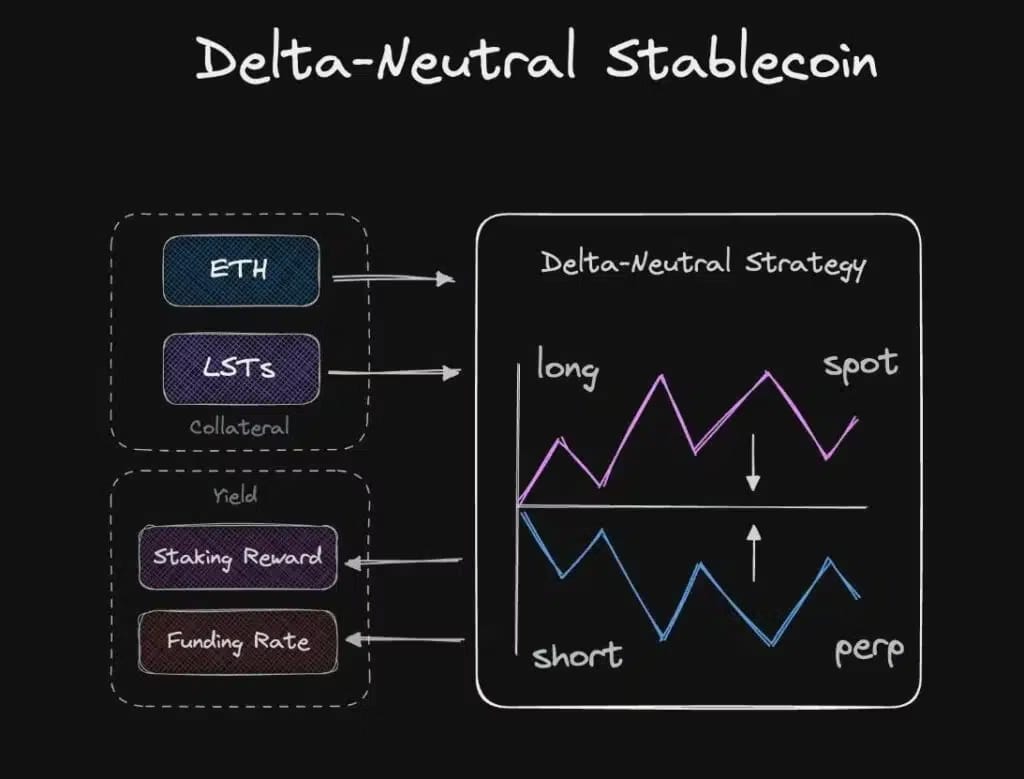 Delta-Neutral Stablecoin

ETH

LSTs

Collateral

Yield

Staking Reward

Funding Rate

Delta-Neutral Strategy

long

spot

short

perp